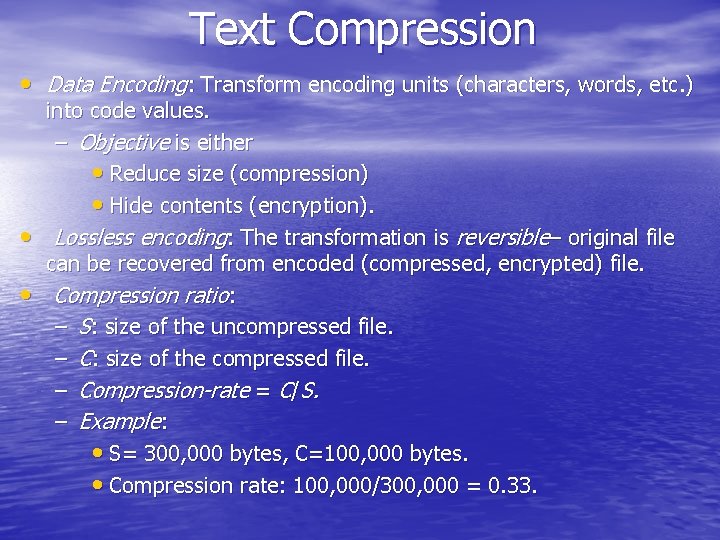 Text Compression

• Data Encoding: Transform encoding units (characters, words, etc.) into code values.
– Objective is either
• Reduce size (compression)
• Hide contents (encryption).
• Lossless encoding: The transformation is reversible– original file can be recovered from encoded (compressed, encrypted) file.
• Compression ratio:
– S: size of the uncompressed file.
– C: size of the compressed file.
– Compression-rate = C/S.
– Example:
• S= 300,000 bytes, C=100,000 bytes.
• Compression rate: 100,000/300,000 = 0.33.